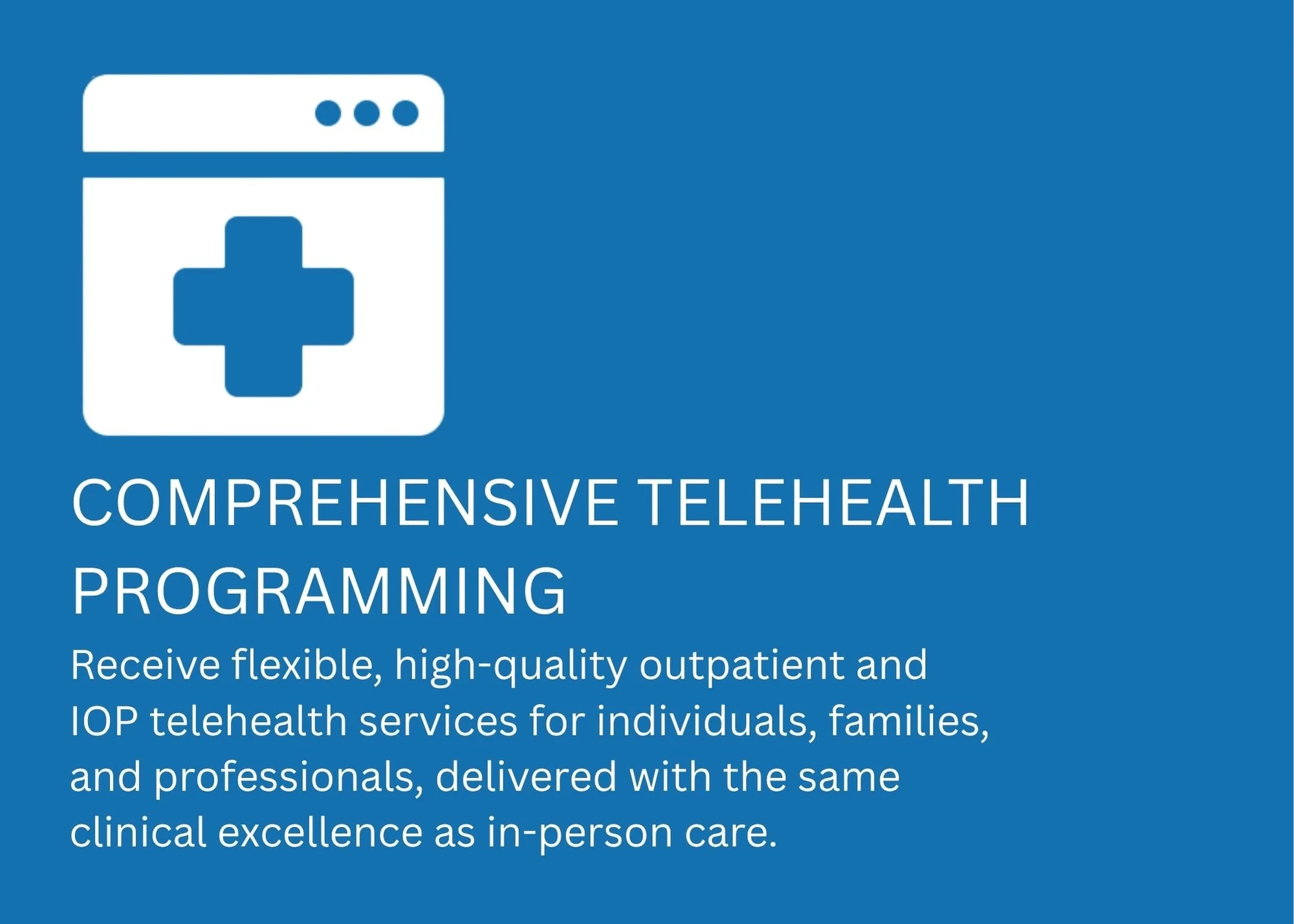 COMPREHENSIVE TELEHEALTH PROGRAMMING

Receive flexible, high-quality outpatient and IOP telehealth services for individuals, families, and professionals, delivered with the same clinical excellence as in-person care.